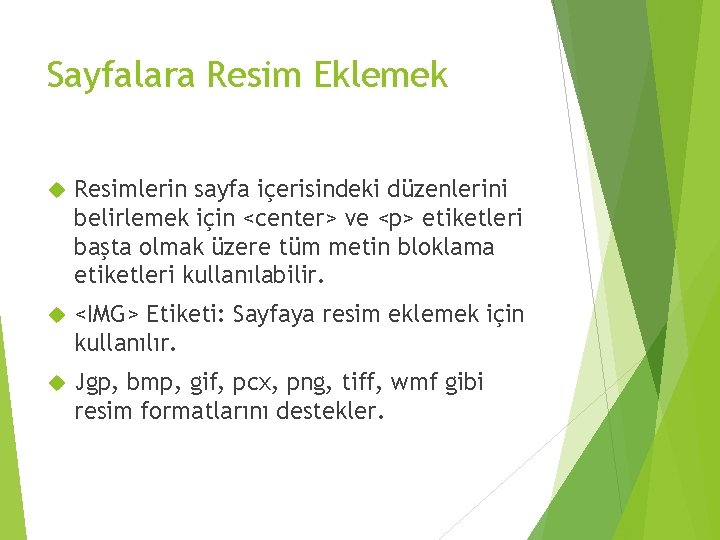 Sayfalara Resim Eklemek

Resimlerin sayfa içerisindeki düzenlerini belirlemek için <center> ve <p> etiketleri başta olmak üzere tüm metin bloklama etiketleri kullanılabilir.

<IMG> Etiketi: Sayfaya resim eklemek için kullanılır.

Jgp, bmp, gif, pcx, png, tiff, wmf gibi resim formatlarını destekler.